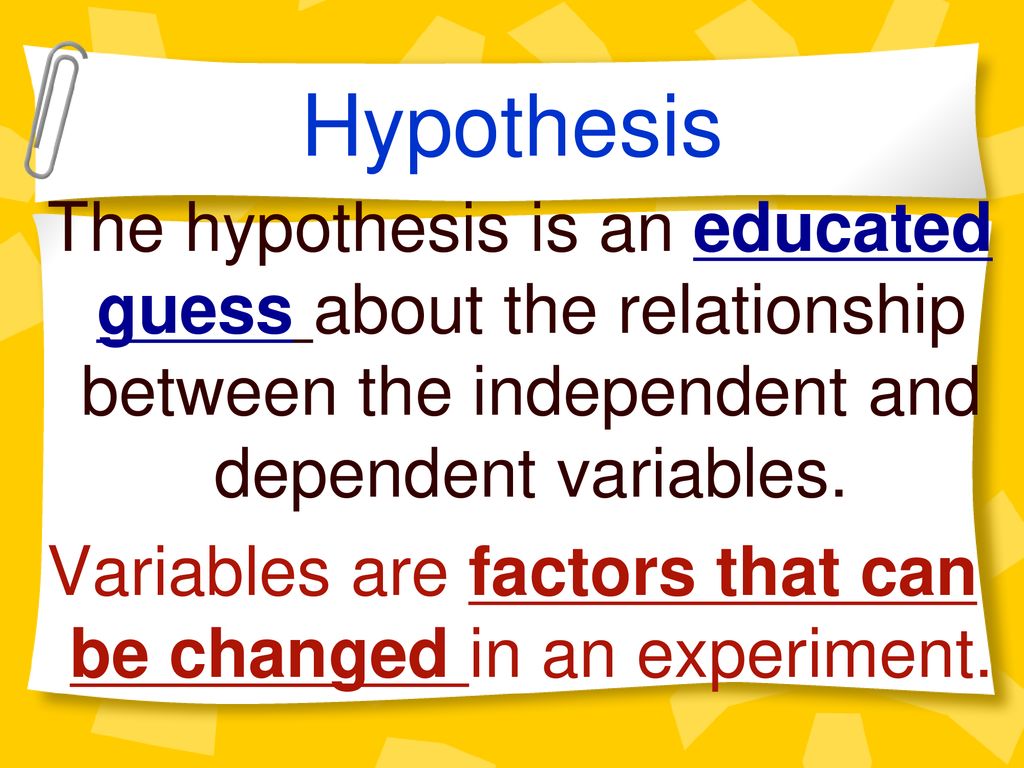 Hypothesis

The hypothesis is an educated guess about the relationship between the independent and dependent variables.

Variables are factors that can be changed in an experiment.